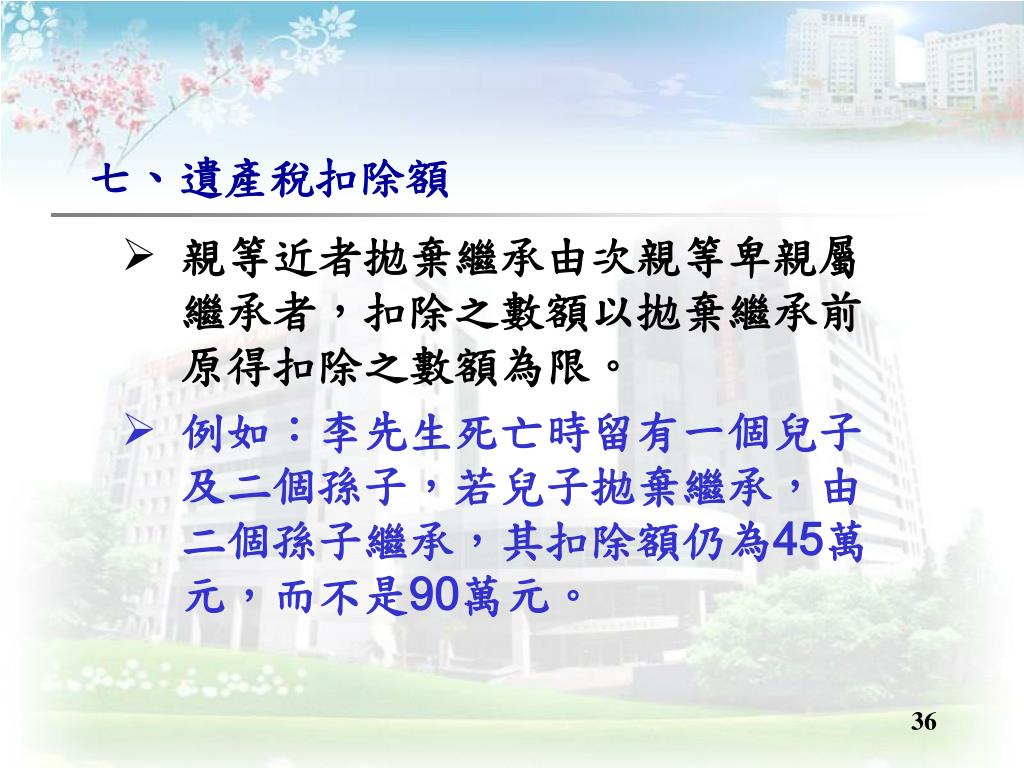 七、遺產稅扣除額

➢ 親等近者拋棄繼承由次親等卑親屬繼承者，扣除之數額以拋棄繼承前原得扣除之數額為限。

➢ 例如：李先生死亡時留有一個兒子及二個孫子，若兒子拋棄繼承，由二個孫子繼承，其扣除額仍為45萬元，而不是90萬元。

36